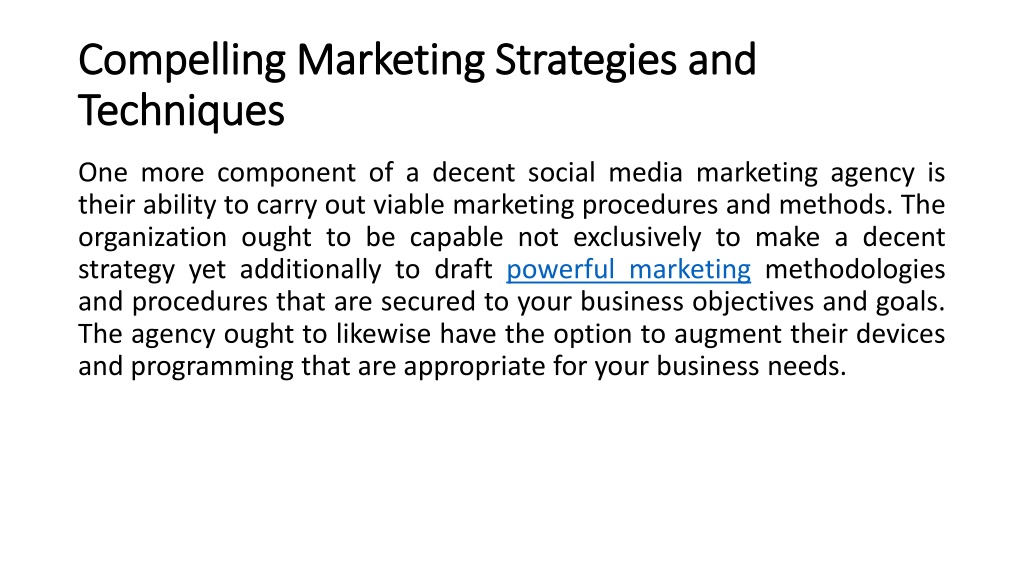 Compelling Marketing Strategies and Techniques

One more component of a decent social media marketing agency is their ability to carry out viable marketing procedures and methods. The organization ought to be capable not exclusively to make a decent strategy yet additionally to draft powerful marketing methodologies and procedures that are secured to your business objectives and goals. The agency ought to likewise have the option to augment their devices and programming that are appropriate for your business needs.